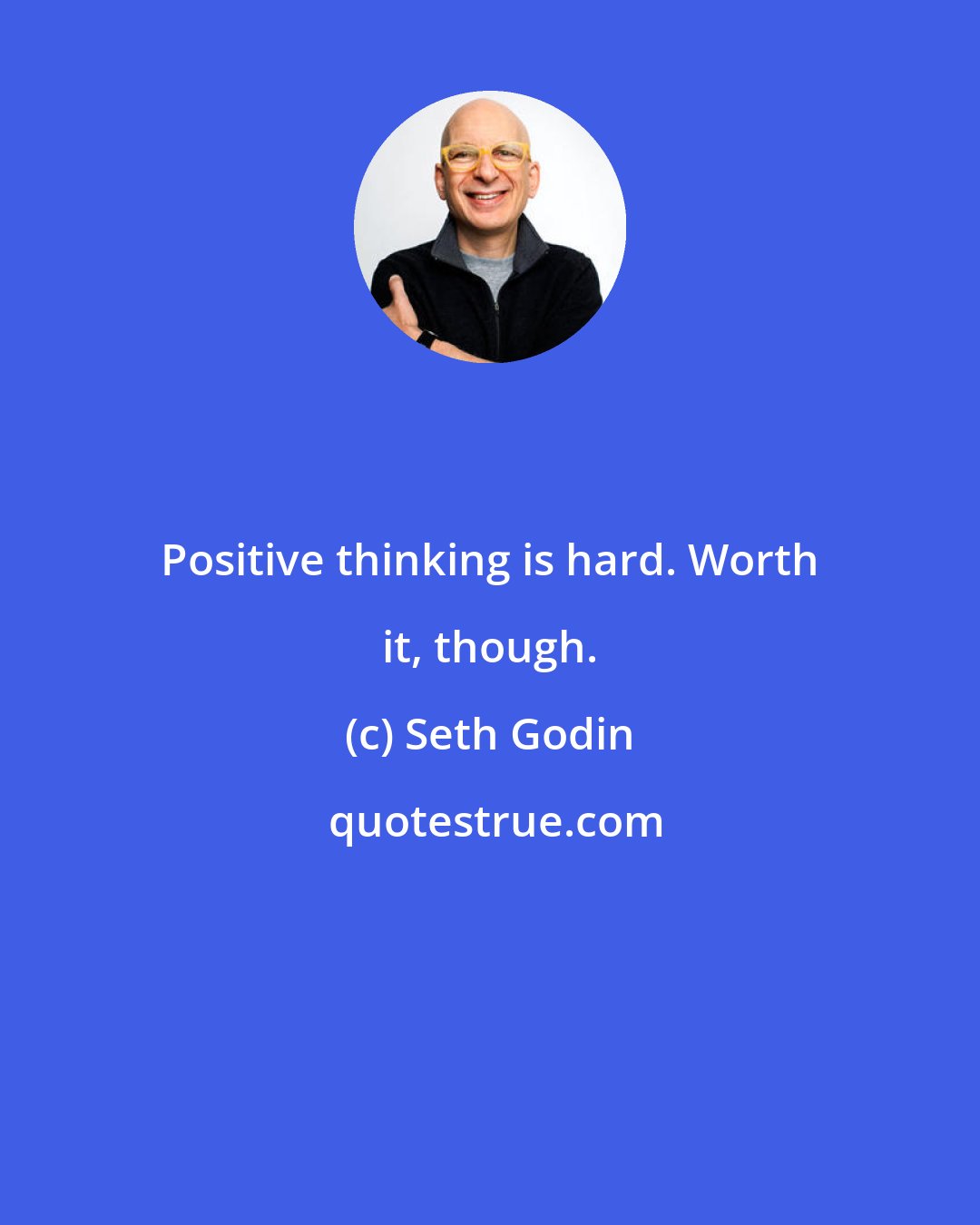 Positive thinking is hard. Worth it, though.

(c) Seth Godin

quotestrue.com